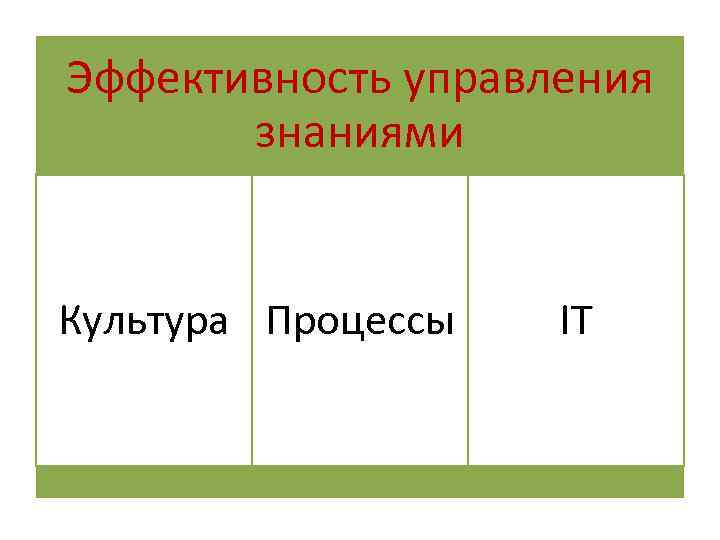 Эффективность управления знаниями

Культура

Процессы

IT